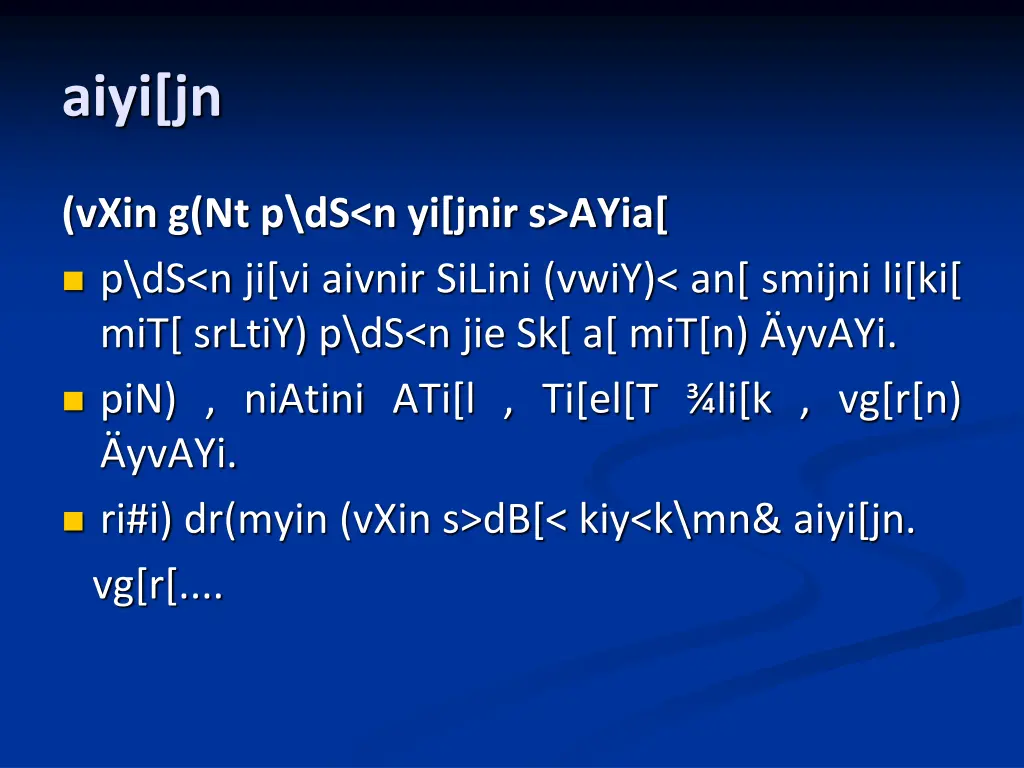 aiyi[jn

(vXin g(Nt p\dS<n yi[jnir s>AYia[

p\dS<n ji[vi aivnir SiLini (vwiY)< an[ smijni li[ki[ miT[ srLtiY) p\dS<n jie Sk[ a[ miT[n) ÄyvAYi.

piN) , niAtini ATi[l , Ti[el[T ¾li[k , vg[r[n) ÄyvAYi.

ri#i) dr(myin (vXin s>dB[< kiy<k\mn& aiyi[jn. vg[r[....